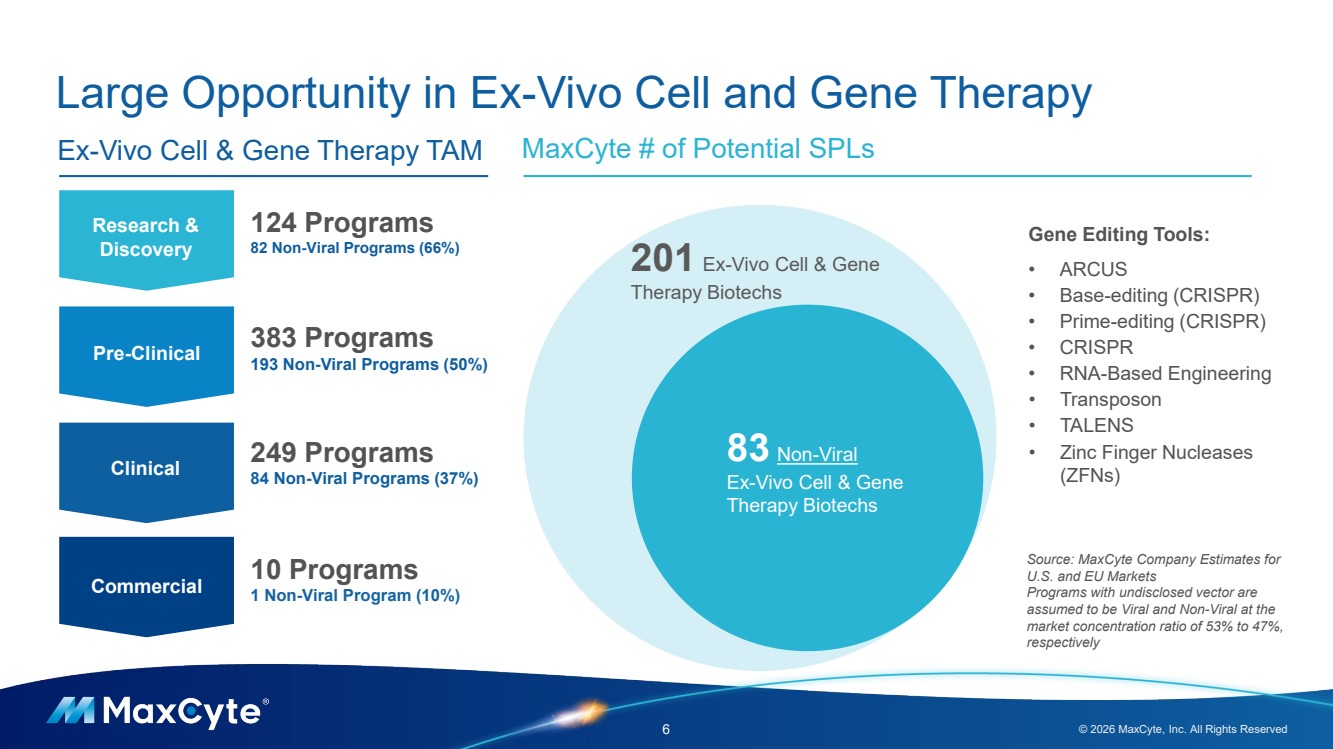 Large Opportunity in Ex-Vivo Cell and Gene Therapy

Ex-Vivo Cell & Gene Therapy TAM

Research & Discovery
124 Programs
82 Non-Viral Programs (66%)

Pre-Clinical
383 Programs
193 Non-Viral Programs (50%)

Clinical
249 Programs
84 Non-Viral Programs (37%)

Commercial
10 Programs
1 Non-Viral Program (10%)

MaxCyte # of Potential SPLs

201 Ex-Vivo Cell & Gene Therapy Biotechs

83 Non-Viral Ex-Vivo Cell & Gene Therapy Biotechs

Gene Editing Tools:
• ARCUS
• Base-editing (CRISPR)
• Prime-editing (CRISPR)
• CRISPR
• RNA-Based Engineering
• Transposon
• TALENS
• Zinc Finger Nucleases (ZFNs)

Source: MaxCyte Company Estimates for U.S. and EU Markets
Programs with undisclosed vector are assumed to be Viral and Non-Viral at the market concentration ratio of 53% to 47%, respectively

MaxCyte®

6

© 2026 MaxCyte, Inc. All Rights Reserved